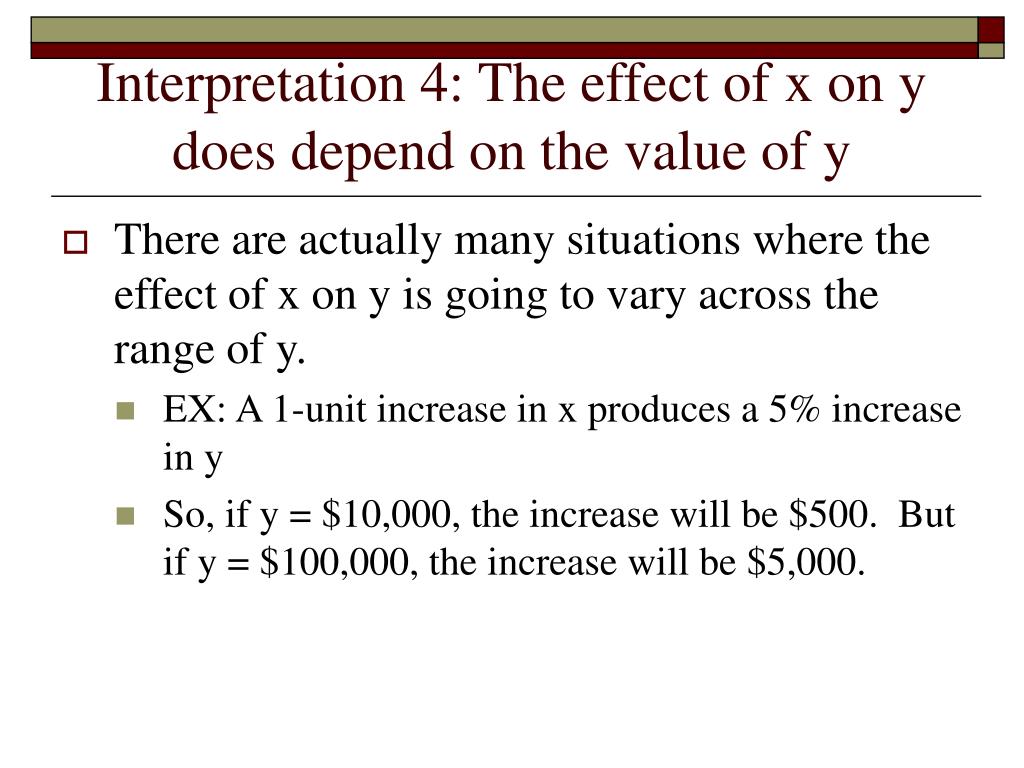 Interpretation 4: The effect of x on y does depend on the value of y

There are actually many situations where the effect of x on y is going to vary across the range of y.

EX: A 1-unit increase in x produces a 5% increase in y

So, if y = \$10,000, the increase will be \$500. But if y = \$100,000, the increase will be \$5,000.